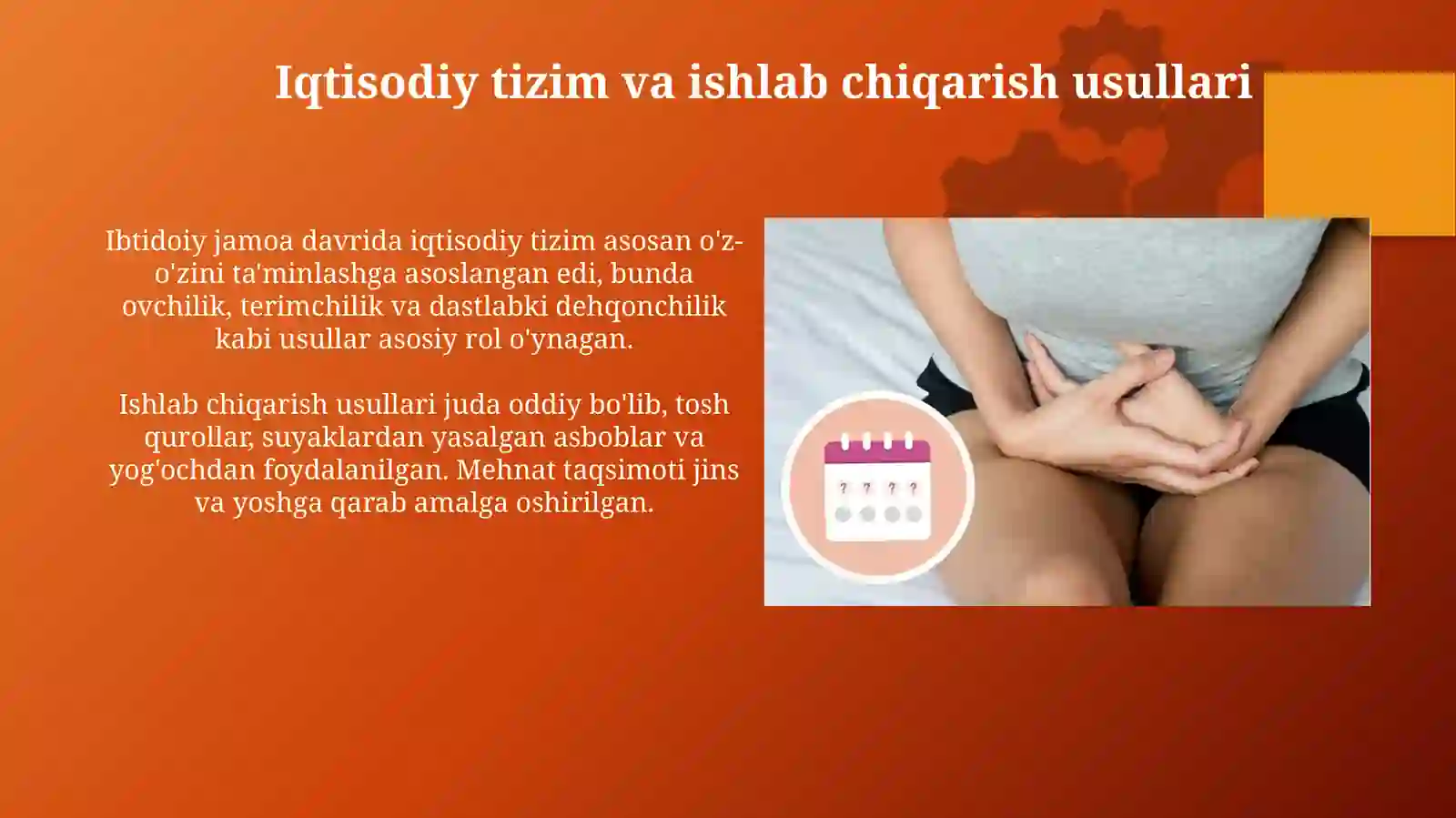 Iqtisodiy tizim va ishlab chiqarish usullari

Ibtidoiy jamoa davrida iqtisodiy tizim asosan o'z-o'zini ta'minlashga asoslangan edi, bunda ovchilik, terimchilik va dastlabki dehqonchilik kabi usullar asosiy rol o'ynagan.

Ishlab chiqarish usullari juda oddiy bo'lib, tosh qurollar, suyaklardan yasalgan asboblar va yog'ochdan foydalanilgan. Mehnat taqsimoti jins va yoshga qarab amalga oshirilgan.

? ? ? ?